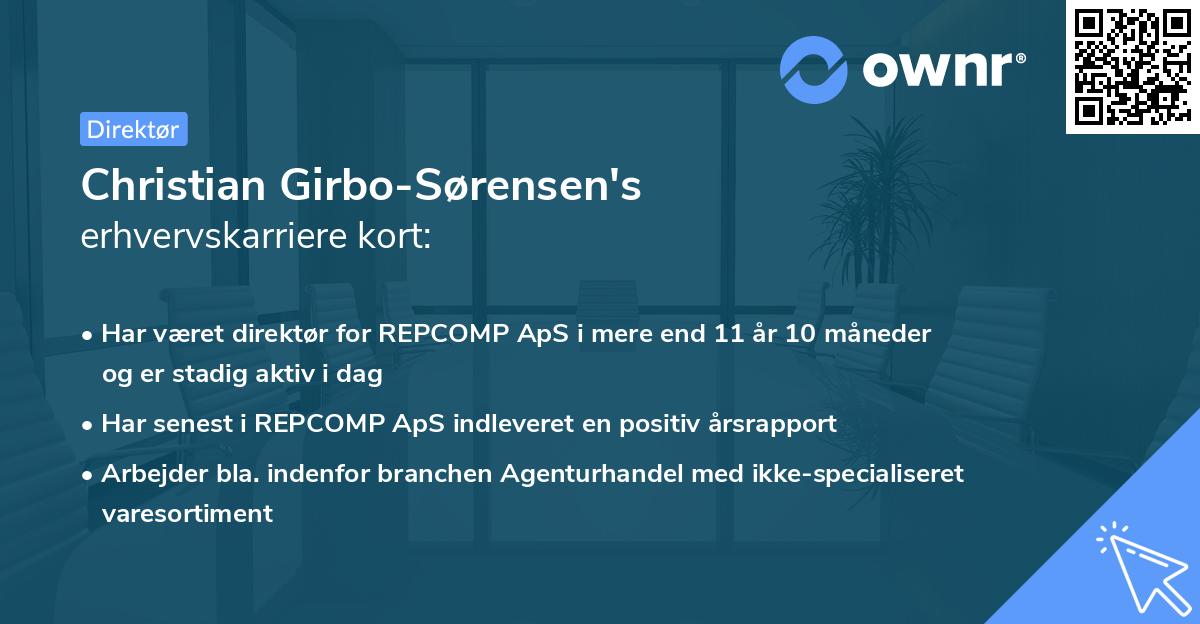 ownr®

Direktør

Christian Girbo-Sørensen's erhvervskarriere kort:

• Har været direktør for REPCOMP ApS i mere end 11 år 10 måneder og er stadig aktiv i dag

• Har senest i REPCOMP ApS indleveret en positiv årsrapport

• Arbejder bla. indenfor branchen Agenturhandel med ikke-specialiseret varesortiment